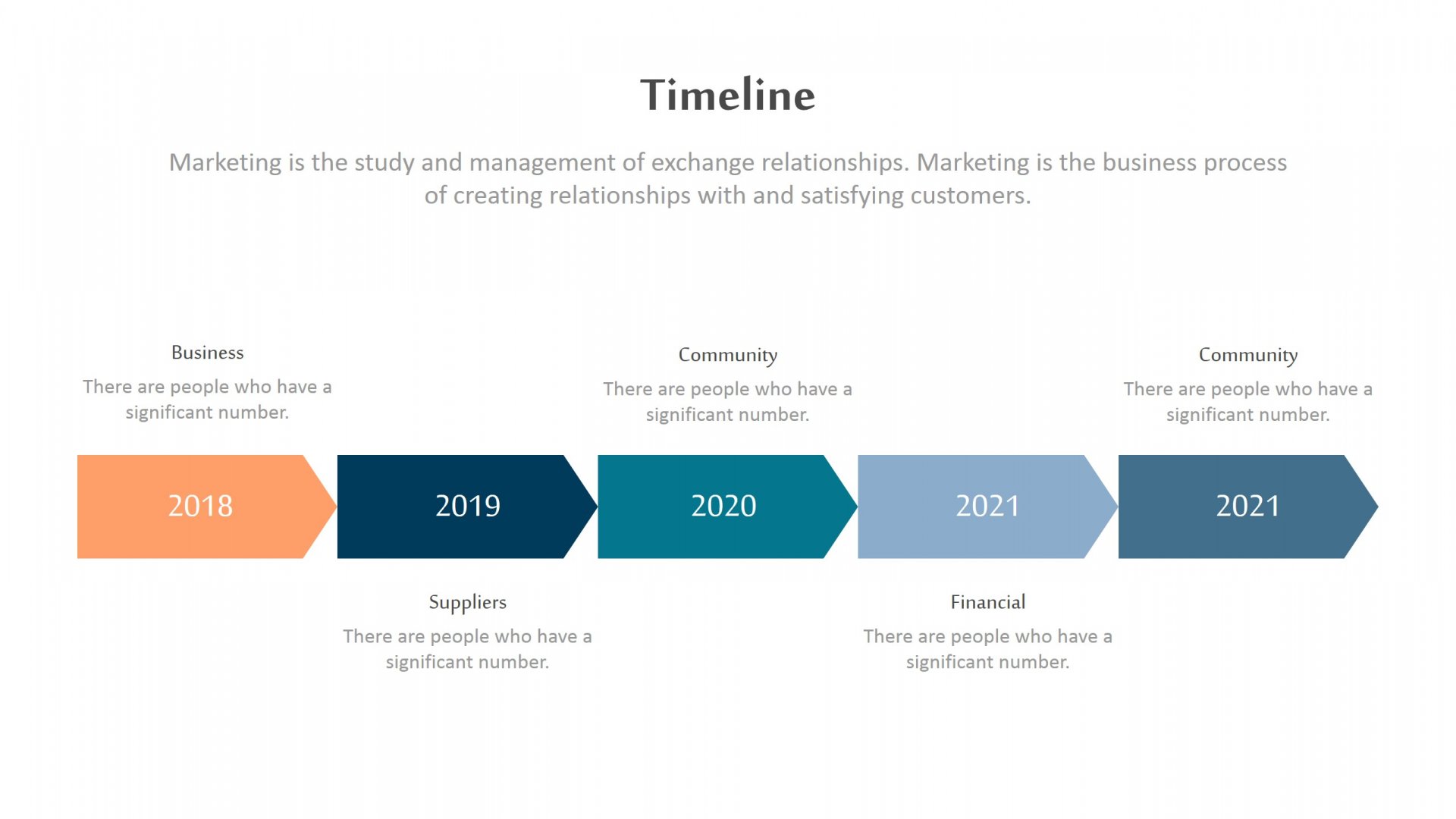 Timeline

Marketing is the study and management of exchange relationships. Marketing is the business process of creating relationships with and satisfying customers.

Business
There are people who have a significant number.

Community
There are people who have a significant number.

Community
There are people who have a significant number.

2018

2019

2020

2021

2021

Suppliers
There are people who have a significant number.

Financial
There are people who have a significant number.